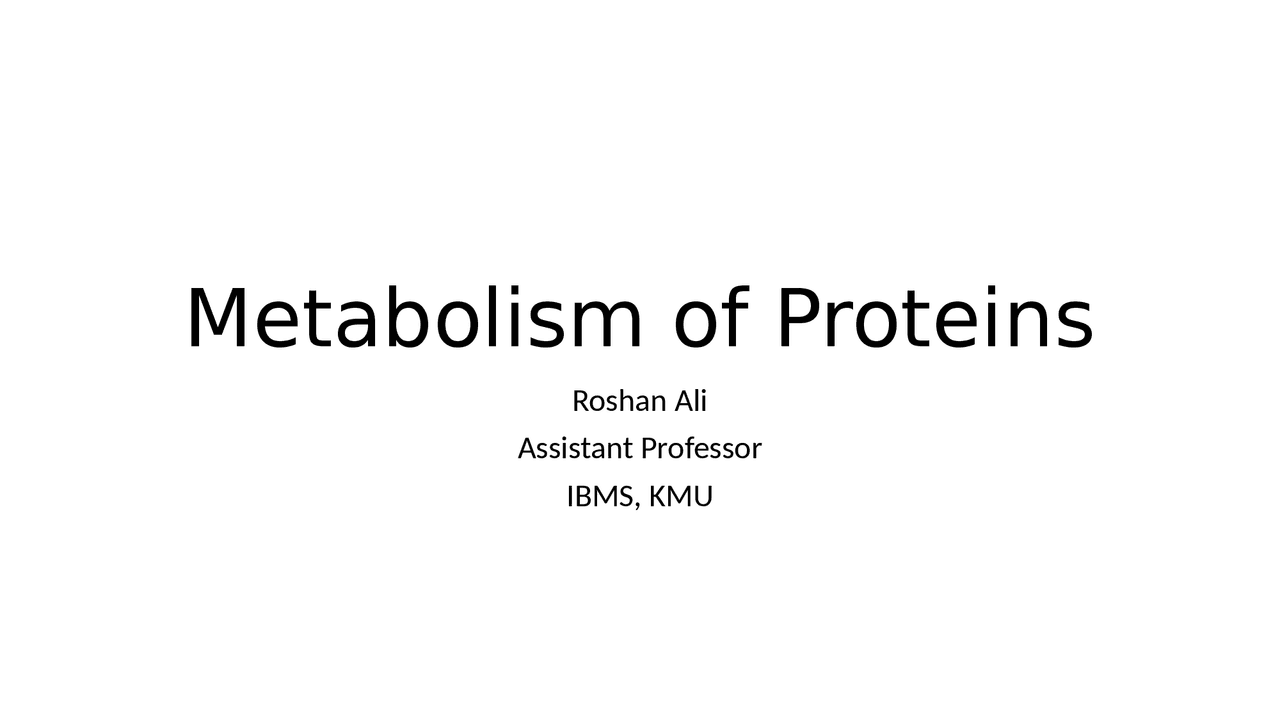 Metabolism of Proteins

Roshan Ali

Assistant Professor

IBMS, KMU